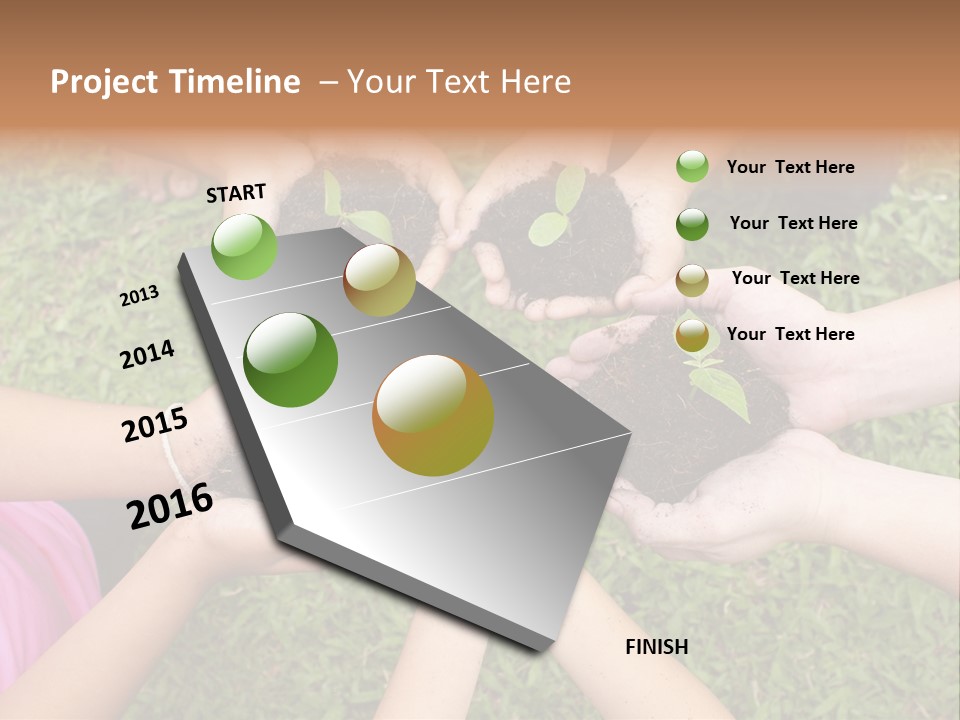 Project Timeline – Your Text Here

START

2013

2014

2015

2016

FINISH

Your Text Here

Your Text Here

Your Text Here

Your Text Here